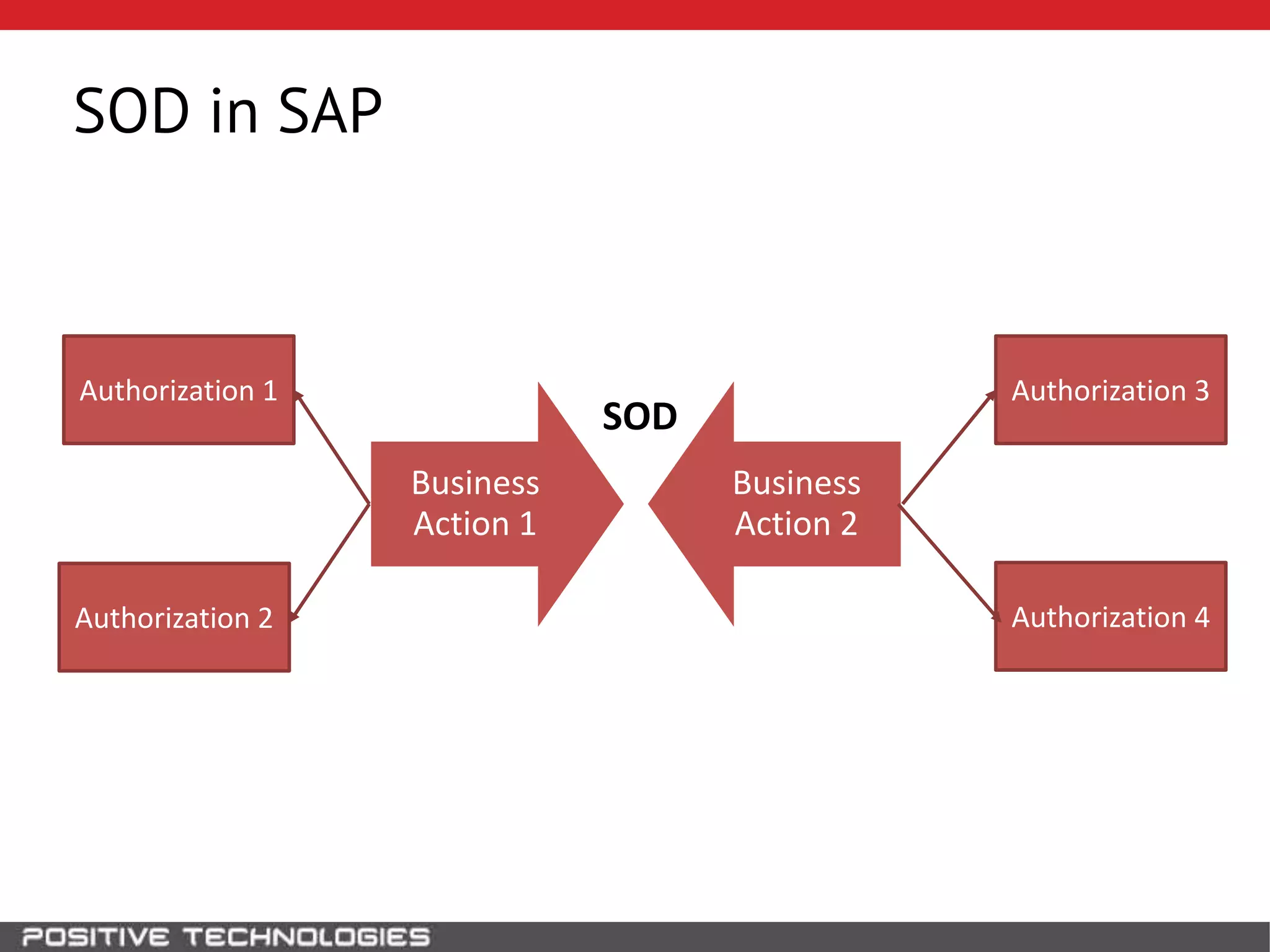 SOD in SAP

Authorization 1

Authorization 2

Business Action 1

SOD

Business Action 2

Authorization 3

Authorization 4

POSITIVE TECHNOLOGIES